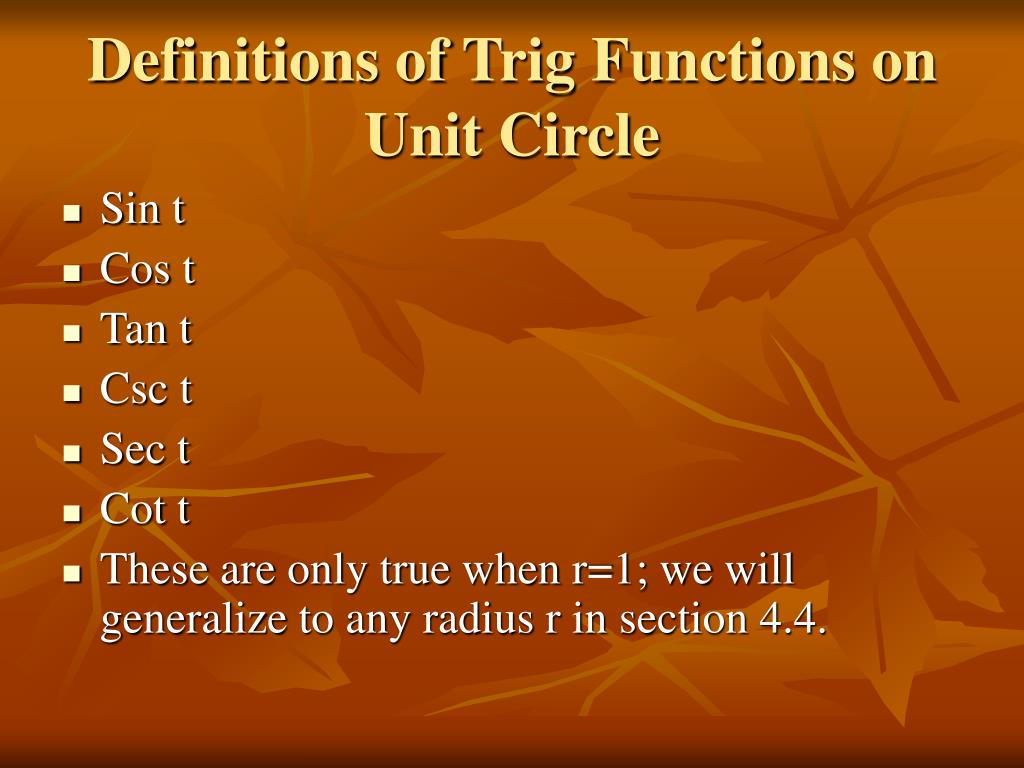 Definitions of Trig Functions on Unit Circle

- Sin t
- Cos t
- Tan t
- Csc t
- Sec t
- Cot t
- These are only true when r=1; we will generalize to any radius r in section 4.4.